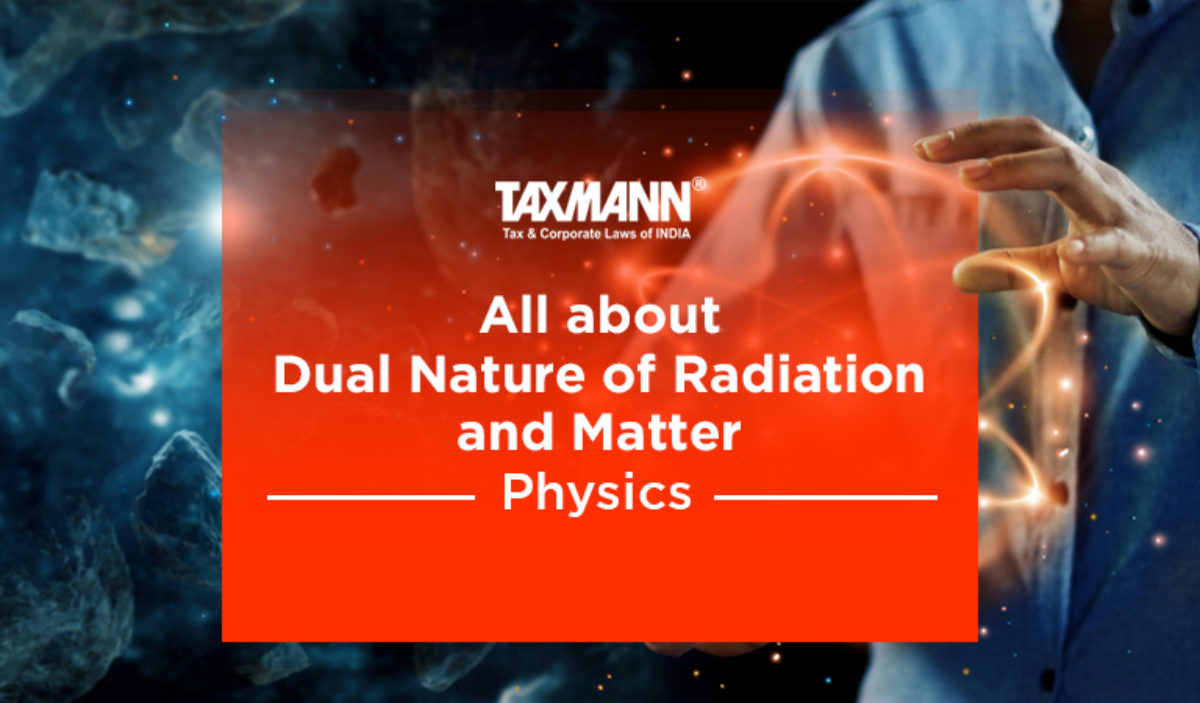 TAXMANN®
Tax & Corporate Laws of INDIA

All about
Dual Nature of Radiation
and Matter

Physics